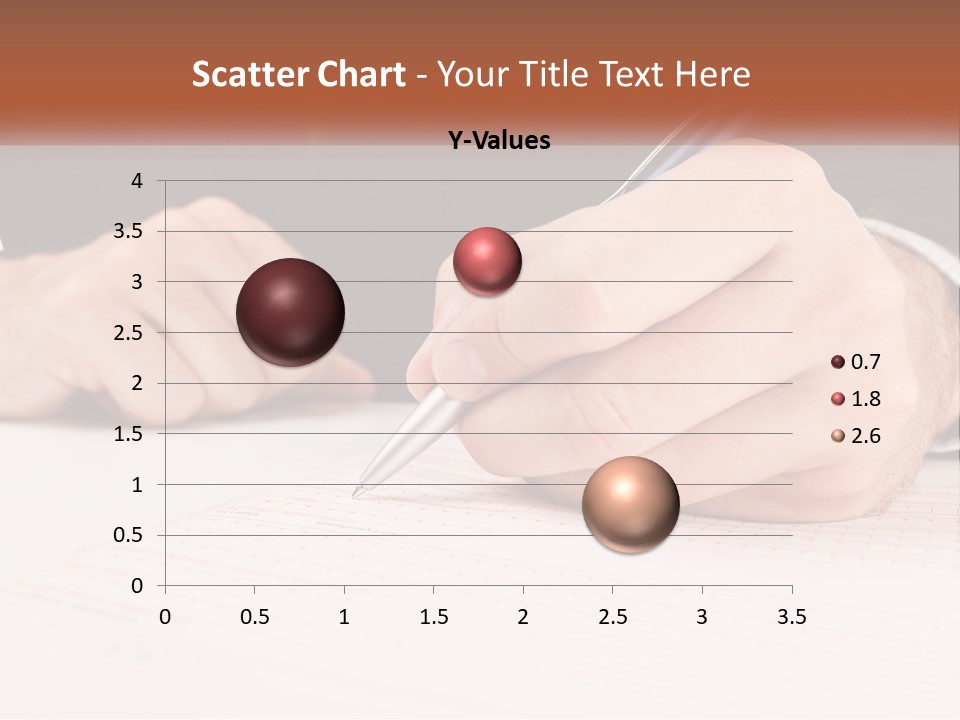 Scatter Chart - Your Title Text Here

Y-Values

4
3.5
3
2.5
2
1.5
1
0.5
0

0 0.5 1 1.5 2 2.5 3 3.5

0.7
1.8
2.6